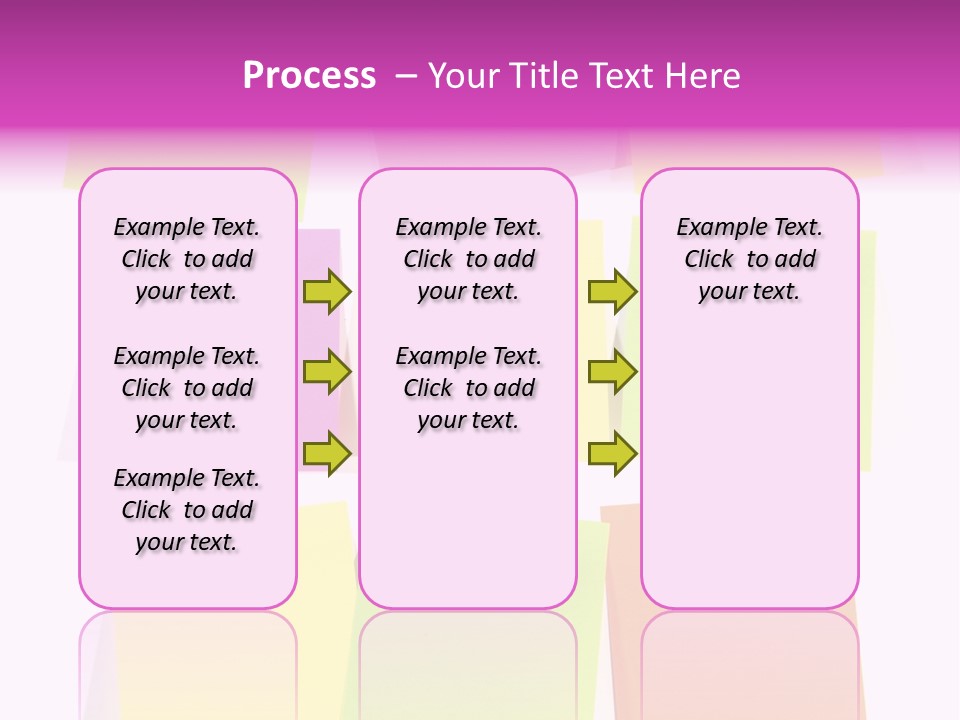 Process – Your Title Text Here

Example Text. Click to add your text.

Example Text. Click to add your text.

Example Text. Click to add your text.

Example Text. Click to add your text.

Example Text. Click to add your text.

Example Text. Click to add your text.